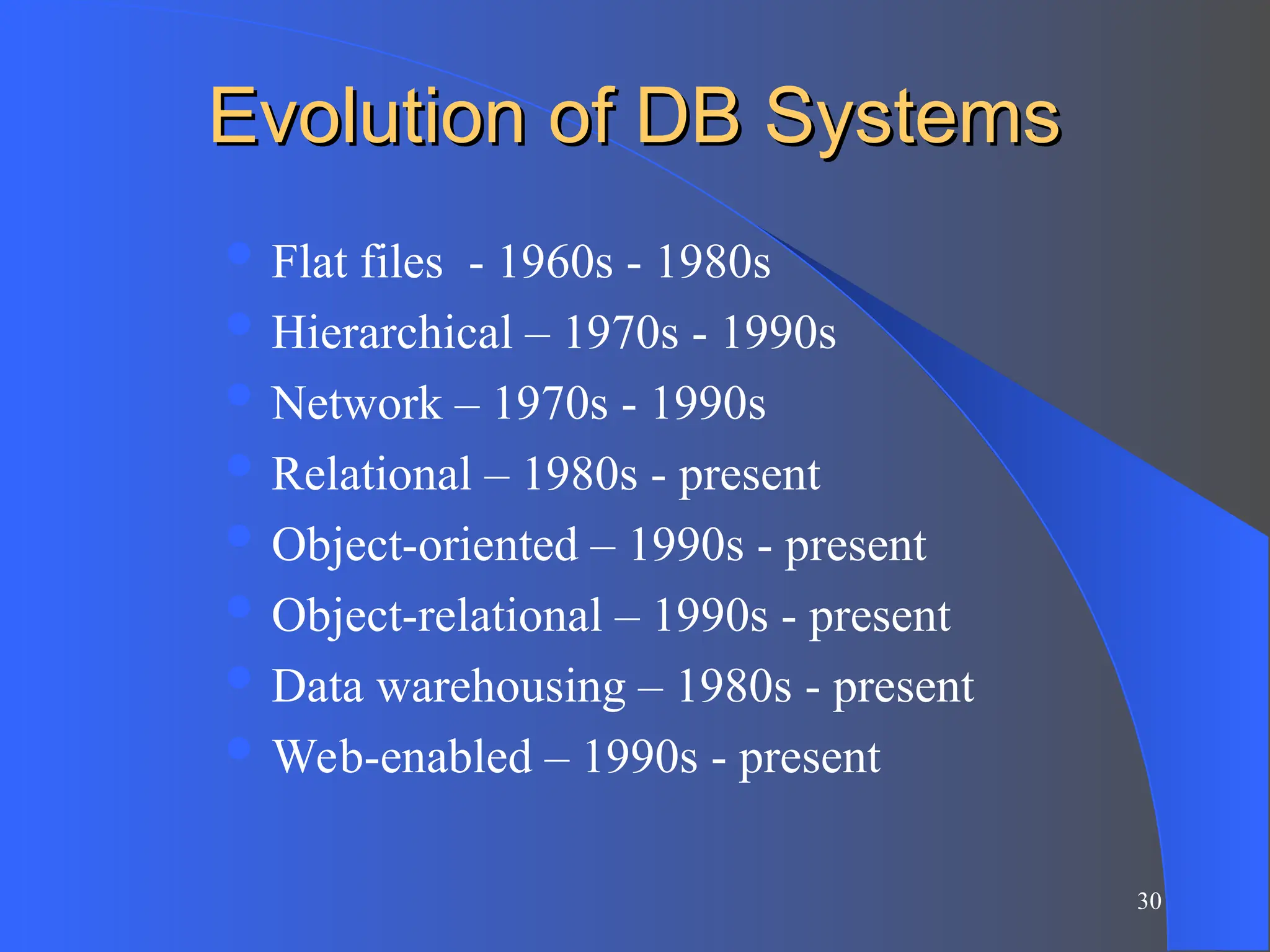 Evolution of DB Systems

- Flat files - 1960s - 1980s
- Hierarchical – 1970s - 1990s
- Network – 1970s - 1990s
- Relational – 1980s - present
- Object-oriented – 1990s - present
- Object-relational – 1990s - present
- Data warehousing – 1980s - present
- Web-enabled – 1990s - present

30